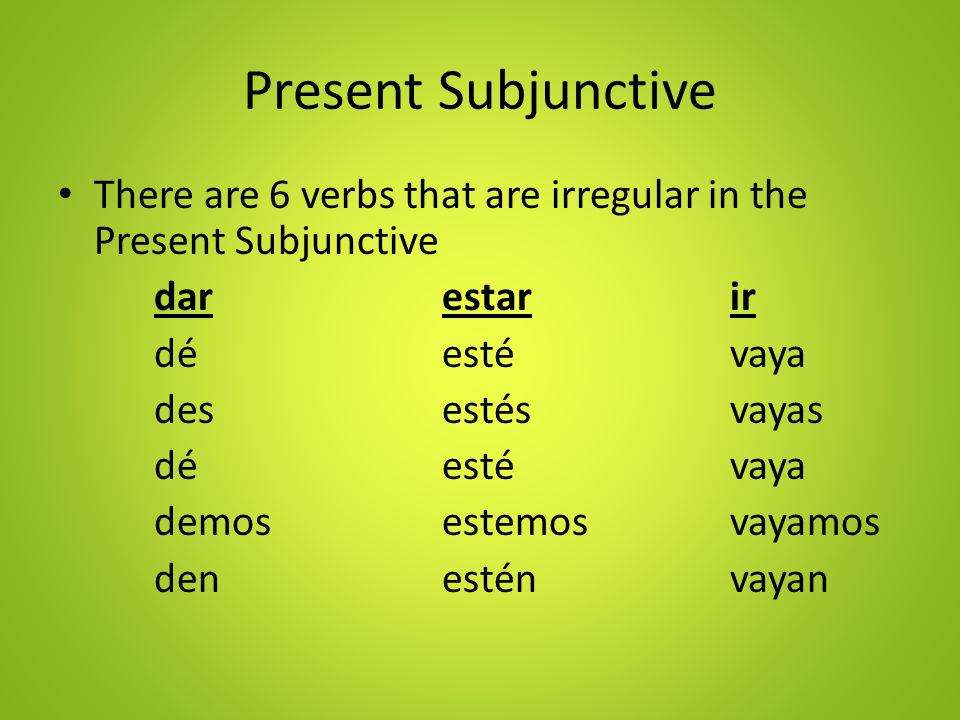 Present Subjunctive

• There are 6 verbs that are irregular in the Present Subjunctive

| dar | estar | ir |
|---|---|---|
| dé | esté | vaya |
| des | estés | vayas |
| dé | esté | vaya |
| demos | estemos | vayamos |
| den | estén | vayan |